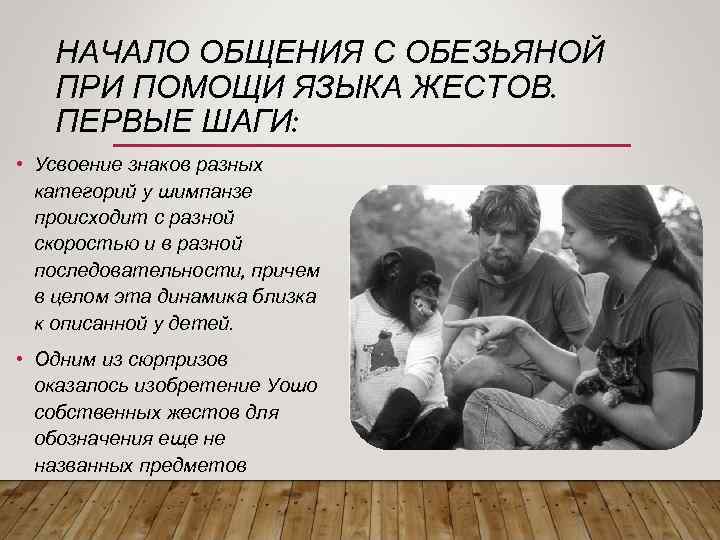 НАЧАЛО ОБЩЕНИЯ С ОБЕЗЬЯНОЙ ПРИ ПОМОЩИ ЯЗЫКА ЖЕСТОВ. ПЕРВЫЕ ШАГИ:

• Усвоение знаков разных категорий у шимпанзе происходит с разной скоростью и в разной последовательности, причем в целом эта динамика близка к описанной у детей.

• Одним из сюрпризов оказалось изобретение Уошо собственных жестов для обозначения еще не названных предметов